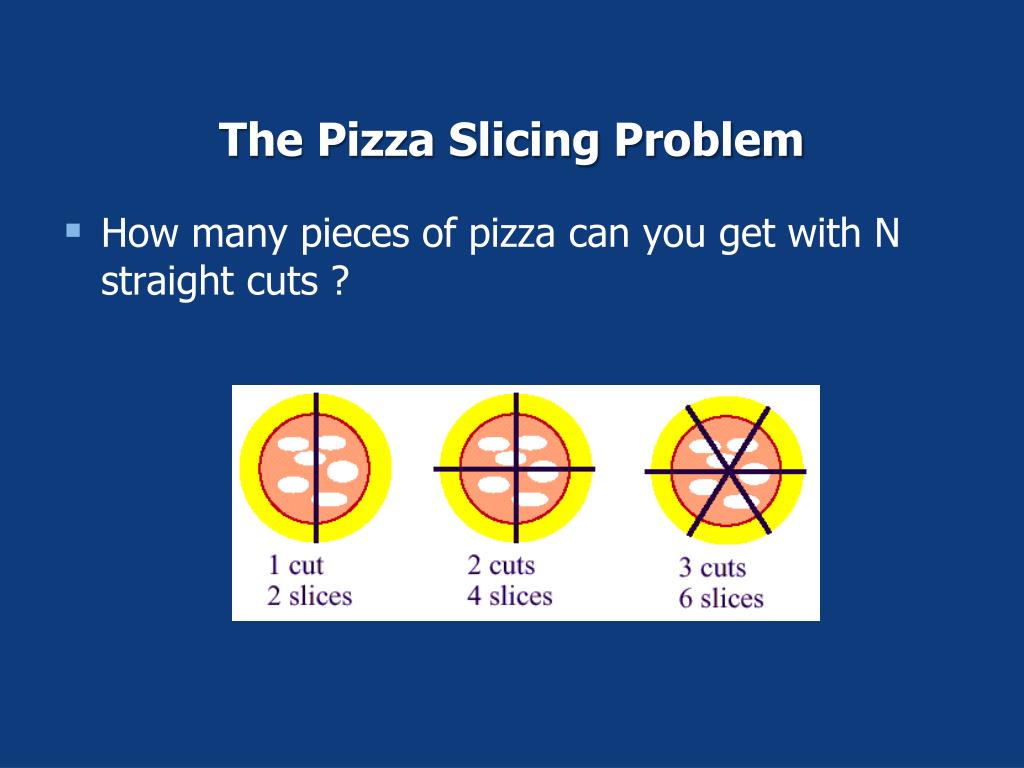 The Pizza Slicing Problem

How many pieces of pizza can you get with N straight cuts ?

1 cut
2 slices

2 cuts
4 slices

3 cuts
6 slices